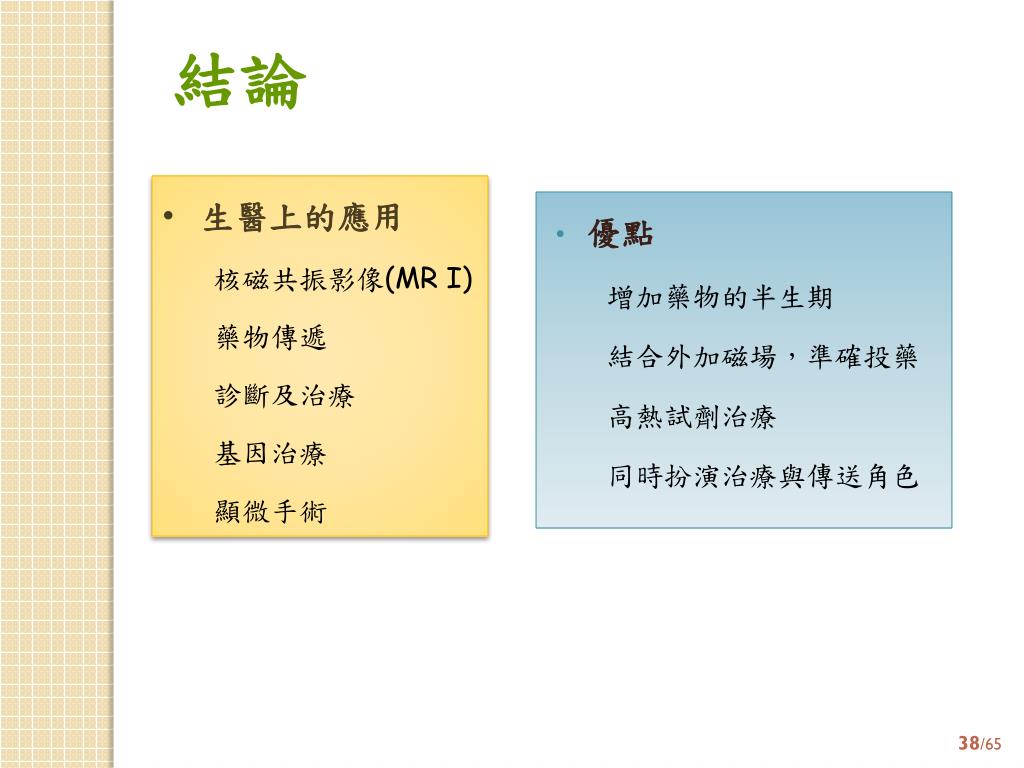 結論

• 生醫上的應用

核磁共振影像(MR I)

藥物傳遞

診斷及治療

基因治療

顯微手術

• 優點

增加藥物的半生期

結合外加磁場，準確投藥

高熱試劑治療

同時扮演治療與傳送角色

38/65